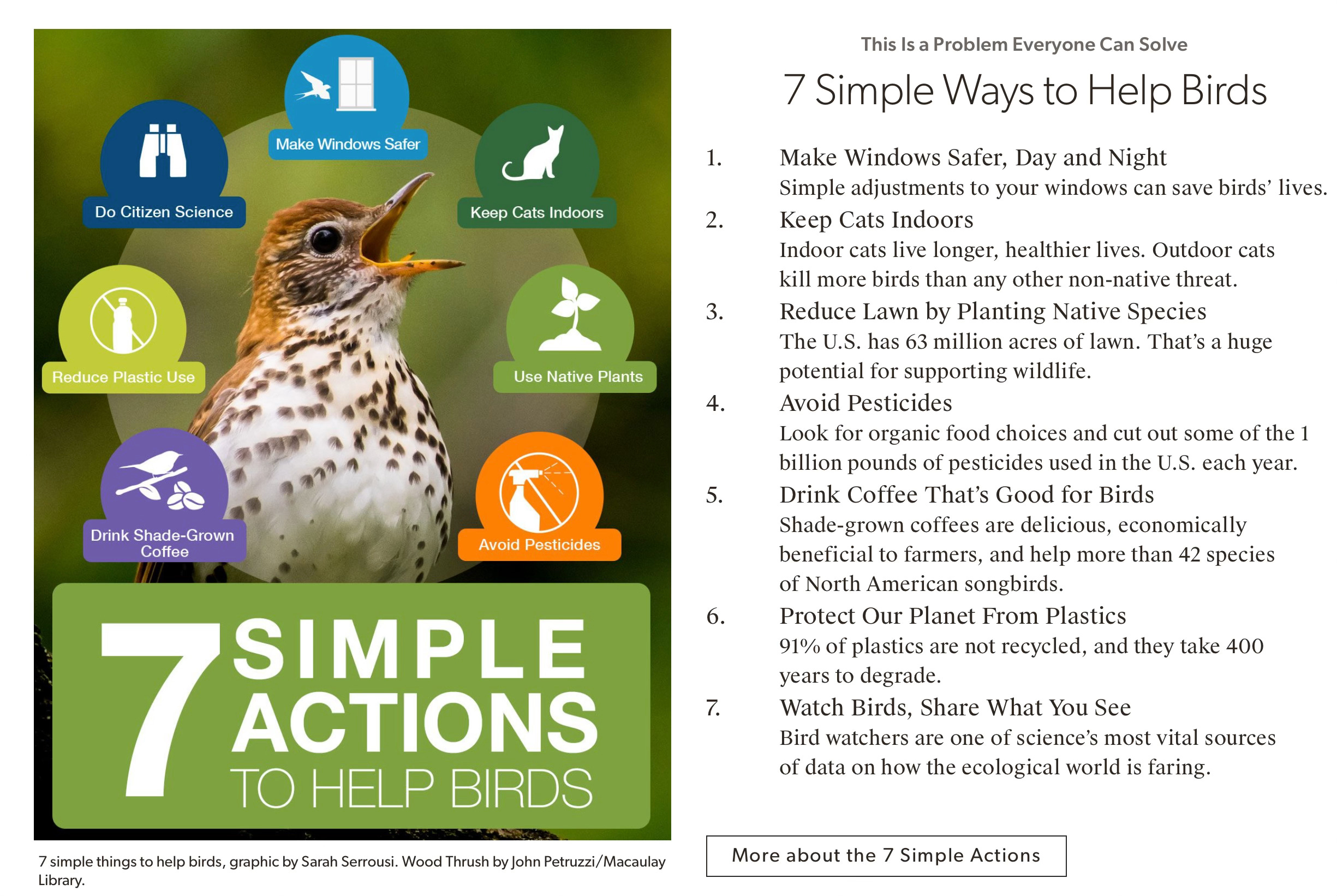 Make Windows Safer

Do Citizen Science

Keep Cats Indoors

Reduce Plastic Use

Use Native Plants

Drink Shade-Grown Coffee

Avoid Pesticides

7 SIMPLE ACTIONS TO HELP BIRDS

7 simple things to help birds, graphic by Sarah Serrousi. Wood Thrush by John Petruzzi/Macaulay Library.

This Is a Problem Everyone Can Solve

7 Simple Ways to Help Birds

1. Make Windows Safer, Day and Night
Simple adjustments to your windows can save birds' lives.

2. Keep Cats Indoors
Indoor cats live longer, healthier lives. Outdoor cats kill more birds than any other non-native threat.

3. Reduce Lawn by Planting Native Species
The U.S. has 63 million acres of lawn. That's a huge potential for supporting wildlife.

4. Avoid Pesticides
Look for organic food choices and cut out some of the 1 billion pounds of pesticides used in the U.S. each year.

5. Drink Coffee That's Good for Birds
Shade-grown coffees are delicious, economically beneficial to farmers, and help more than 42 species of North American songbirds.

6. Protect Our Planet From Plastics
91% of plastics are not recycled, and they take 400 years to degrade.

7. Watch Birds, Share What You See
Bird watchers are one of science's most vital sources of data on how the ecological world is faring.

More about the 7 Simple Actions